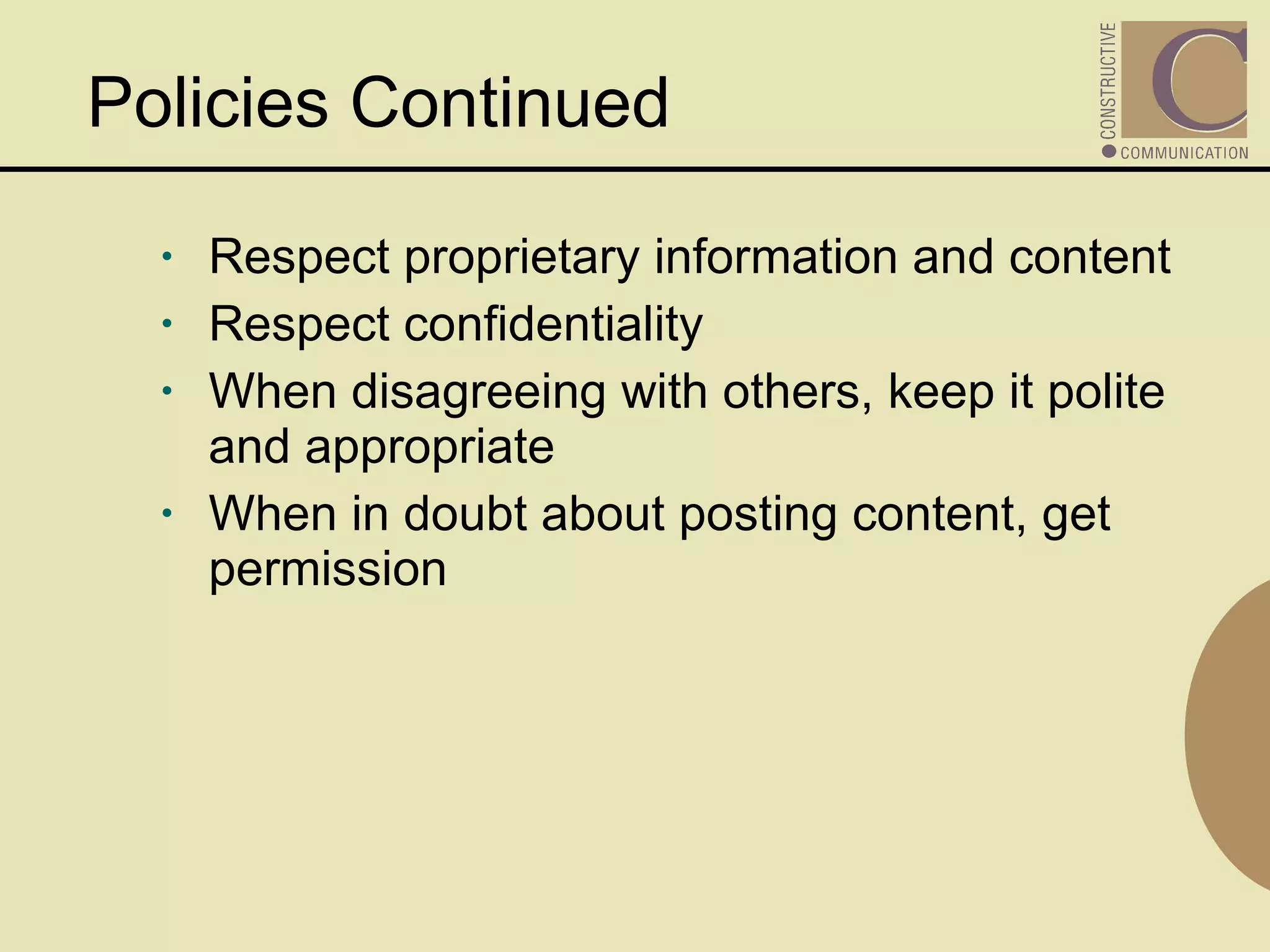 Policies Continued

CONSTRUCTIVE
C
COMMUNICATION

• Respect proprietary information and content
• Respect confidentiality
• When disagreeing with others, keep it polite and appropriate
• When in doubt about posting content, get permission